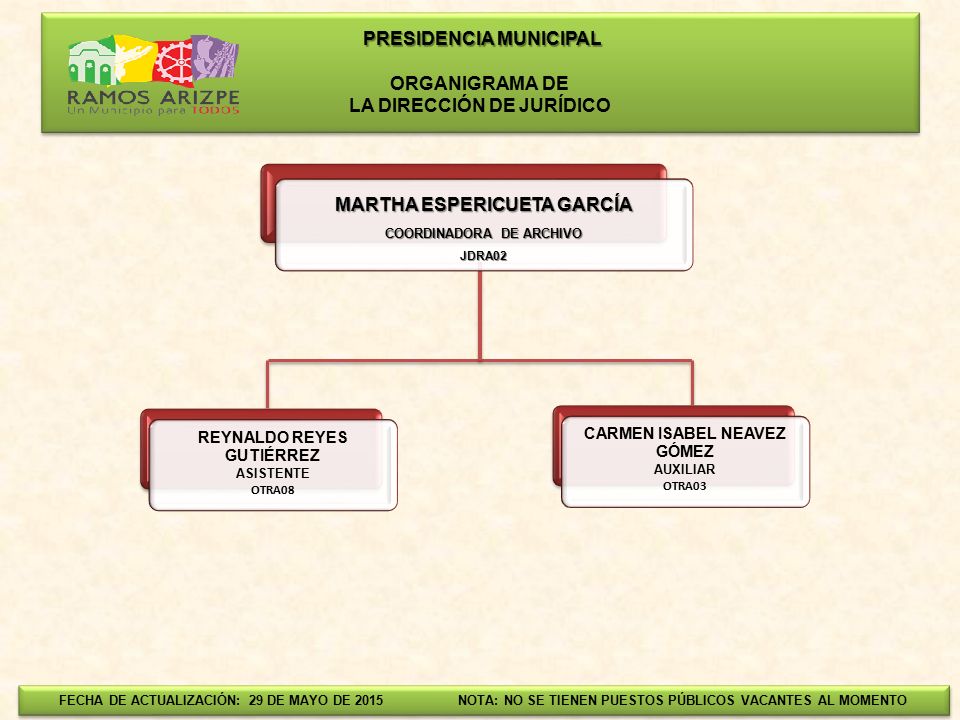 RAMOS ARIZPE
Un Municipio para TODOS

PRESIDENCIA MUNICIPAL

ORGANIGRAMA DE
LA DIRECCIÓN DE JURÍDICO

MARTHA ESPERICUETA GARCÍA
COORDINADORA DE ARCHIVO
JDRA02

REYNALDO REYES GUTIÉRREZ
ASISTENTE
OTRA08

CARMEN ISABEL NEAVEZ GÓMEZ
AUXILIAR
OTRA03

FECHA DE ACTUALIZACIÓN: 29 DE MAYO DE 2015

NOTA: NO SE TIENEN PUESTOS PÚBLICOS VACANTES AL MOMENTO